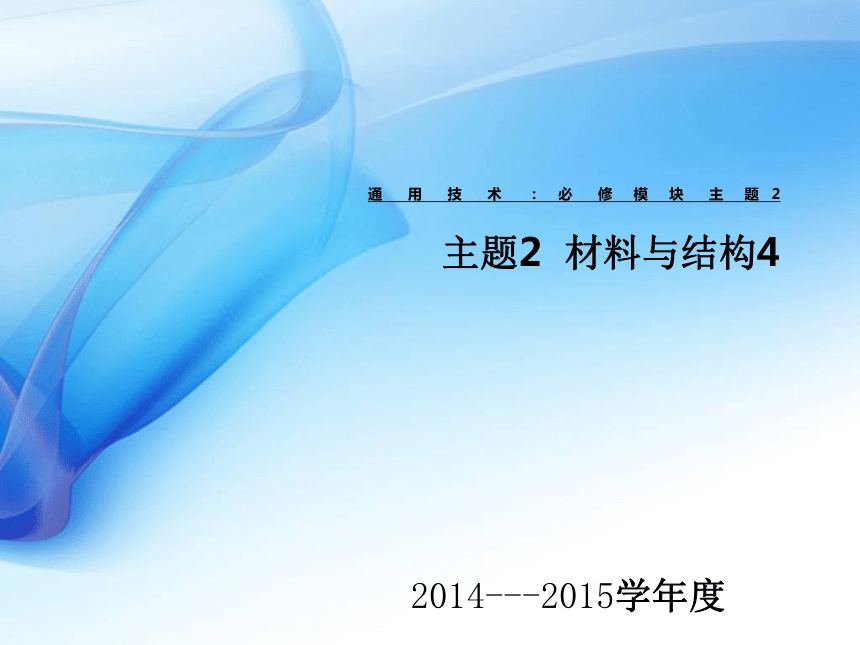 通用技术：必修模块主题2

主题2 材料与结构4

2014---2015学年度